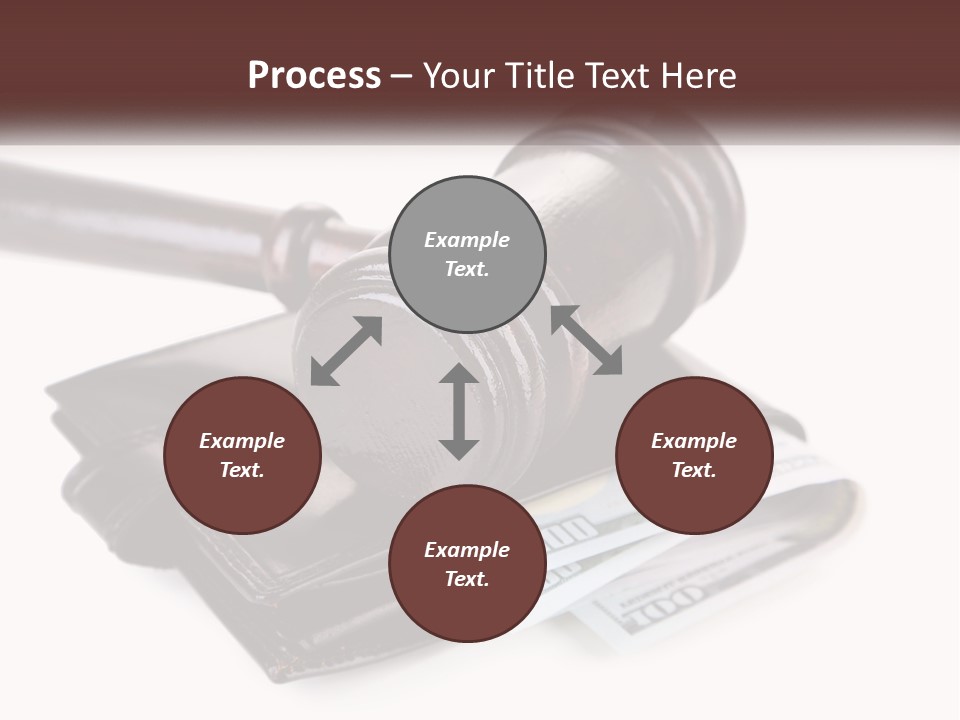 Process – Your Title Text Here

Example Text.

Example Text.

Example Text.

Example Text.